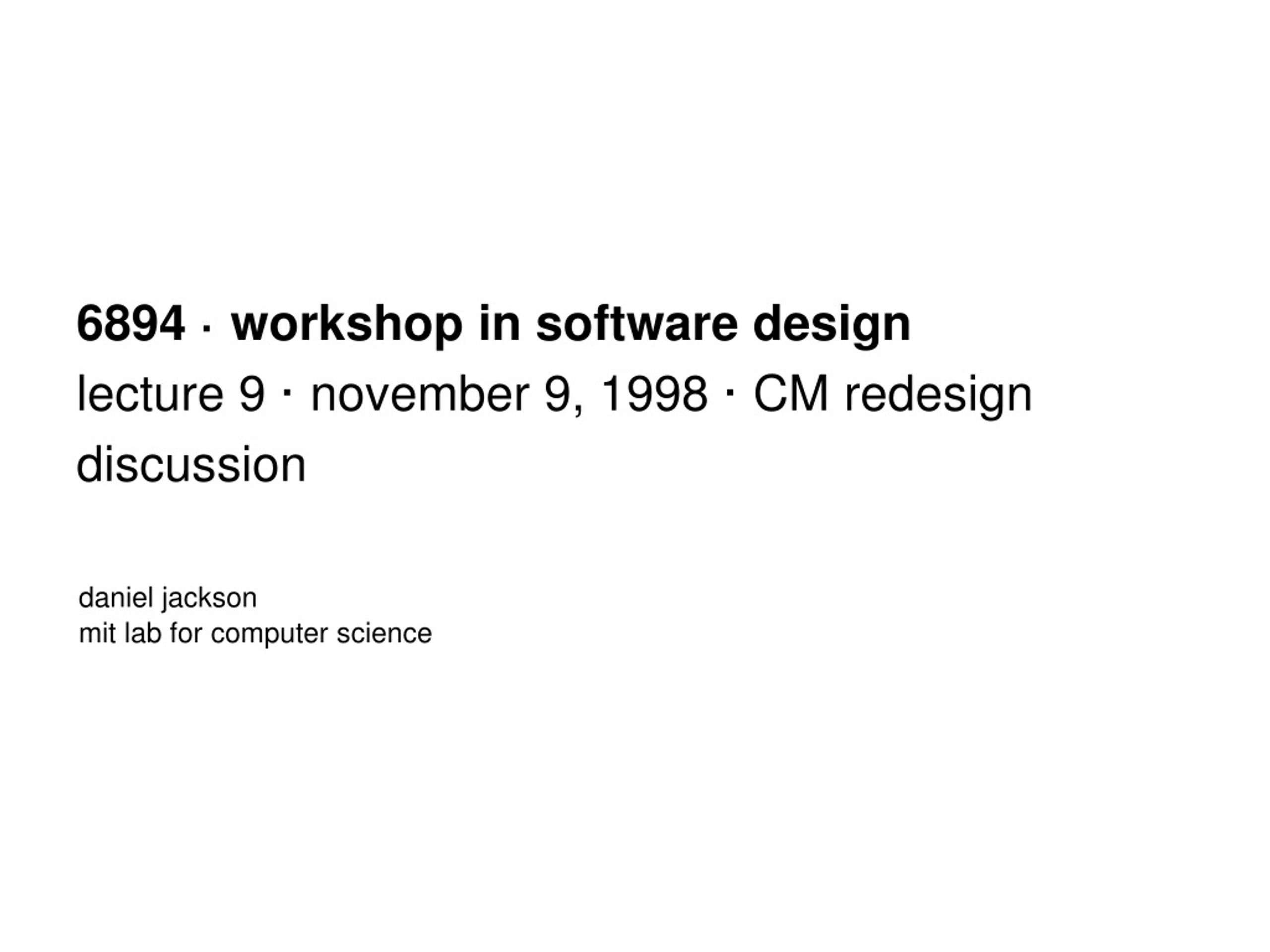 6894 · workshop in software design
lecture 9 · november 9, 1998 · CM redesign discussion

daniel jackson
mit lab for computer science